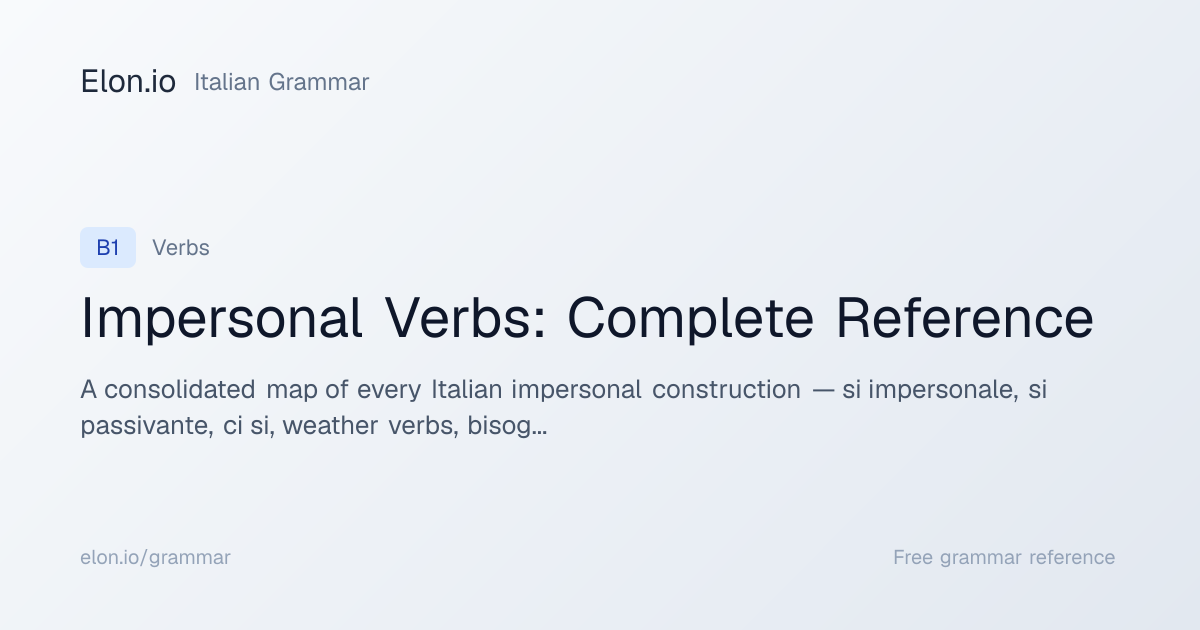 Elon.io Italian Grammar

B1 Verbs

Impersonal Verbs: Complete Reference

A consolidated map of every Italian impersonal construction — si impersonale, si passivante, ci si, weather verbs, bisog...

elon.io/grammar

Free grammar reference